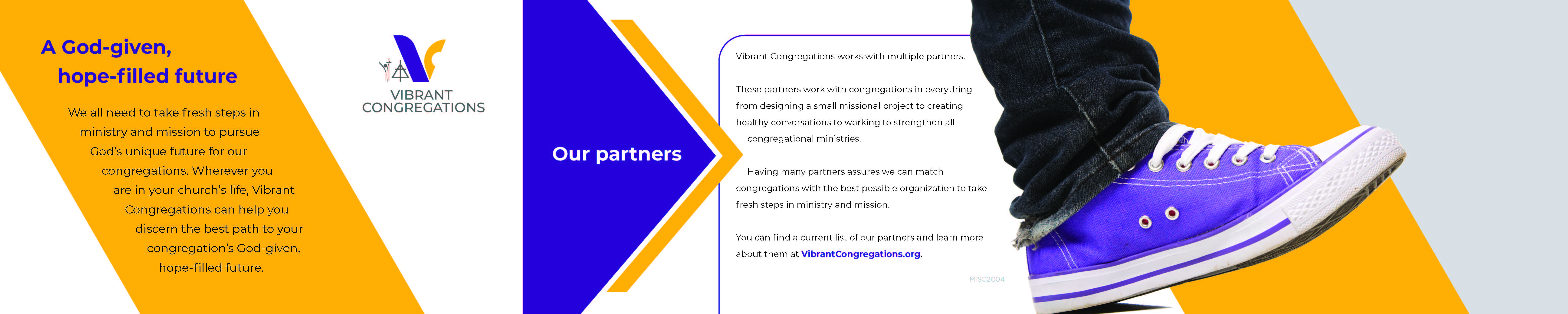 A God-given, hope-filled future

We all need to take fresh steps in ministry and mission to pursue God's unique future for our congregations. Wherever you are in your church's life, Vibrant Congregations can help you discern the best path to your congregation's God-given, hope-filled future.

VIBRANT CONGREGATIONS

Our partners

Vibrant Congregations works with multiple partners.

These partners work with congregations in everything from designing a small missional project to creating healthy conversations to working to strengthen all congregational ministries.

Having many partners assures we can match congregations with the best possible organization to take fresh steps in ministry and mission.

You can find a current list of our partners and learn more about them at VibrantCongregations.org.

MISC2004